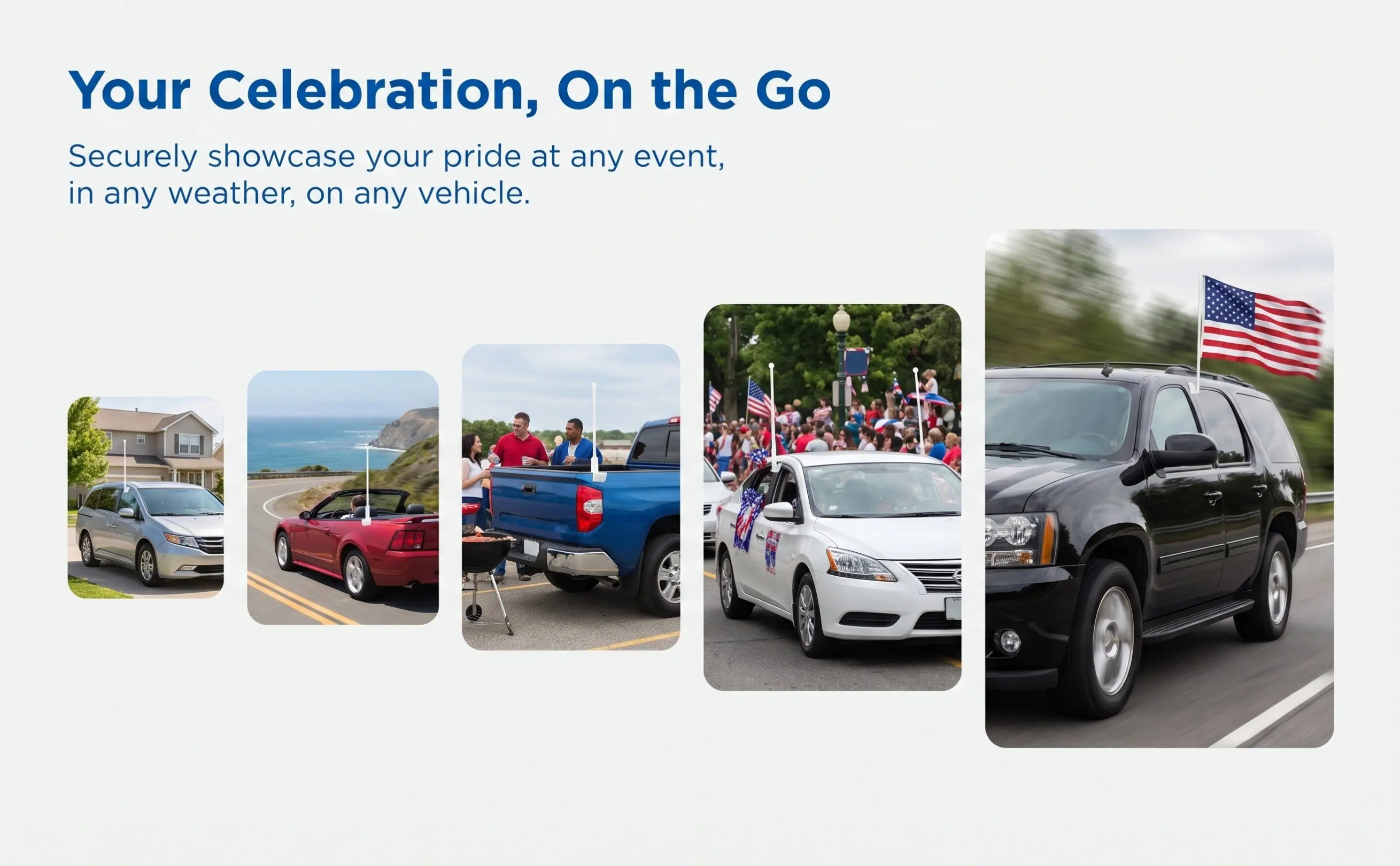 Your Celebration, On the Go

Securely showcase your pride at any event, in any weather, on any vehicle.